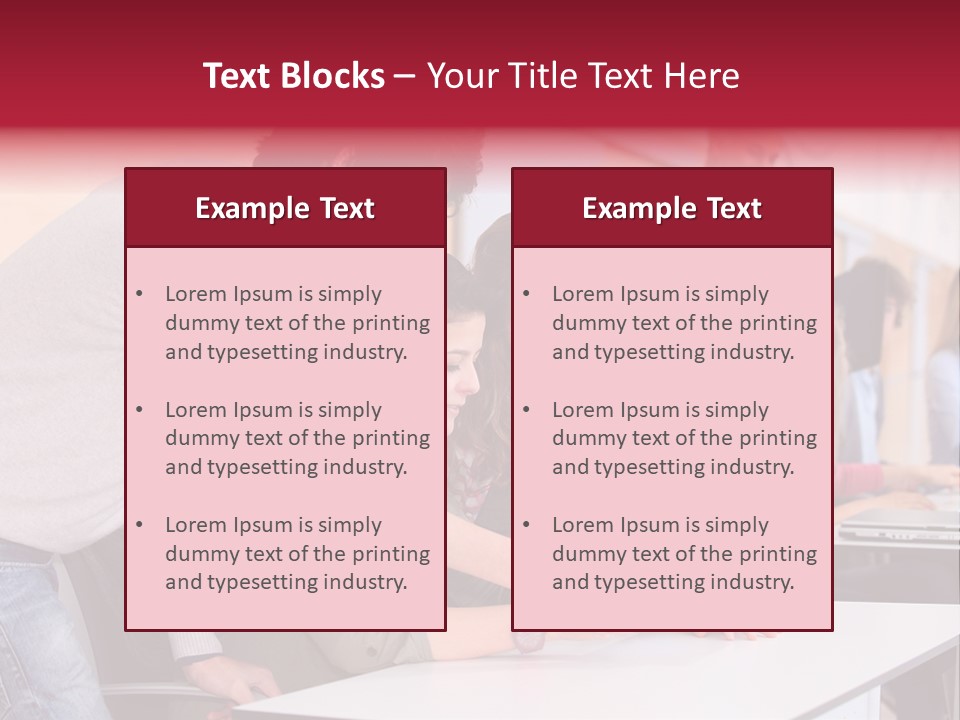 Text Blocks – Your Title Text Here

Example Text

• Lorem Ipsum is simply dummy text of the printing and typesetting industry.

• Lorem Ipsum is simply dummy text of the printing and typesetting industry.

• Lorem Ipsum is simply dummy text of the printing and typesetting industry.

Example Text

• Lorem Ipsum is simply dummy text of the printing and typesetting industry.

• Lorem Ipsum is simply dummy text of the printing and typesetting industry.

• Lorem Ipsum is simply dummy text of the printing and typesetting industry.